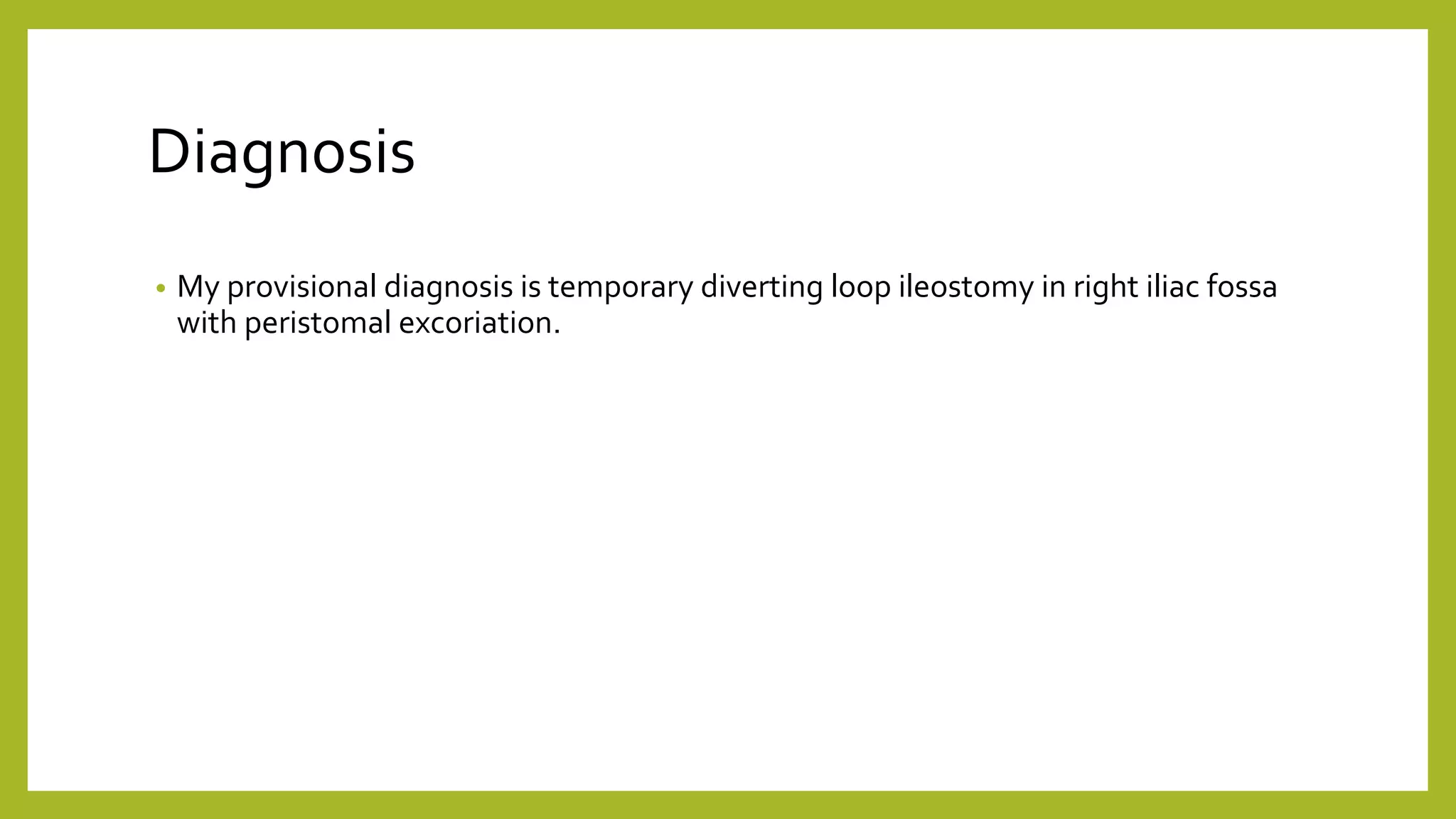 Diagnosis

• My provisional diagnosis is temporary diverting loop ileostomy in right iliac fossa with peristomal excoriation.